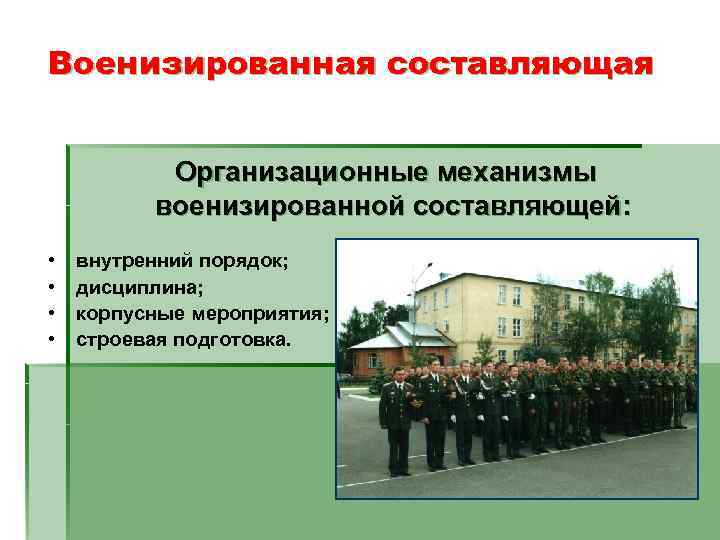 Военизированная составляющая

Организационные механизмы военизированной составляющей:

• внутренний порядок;
• дисциплина;
• корпусные мероприятия;
• строевая подготовка.